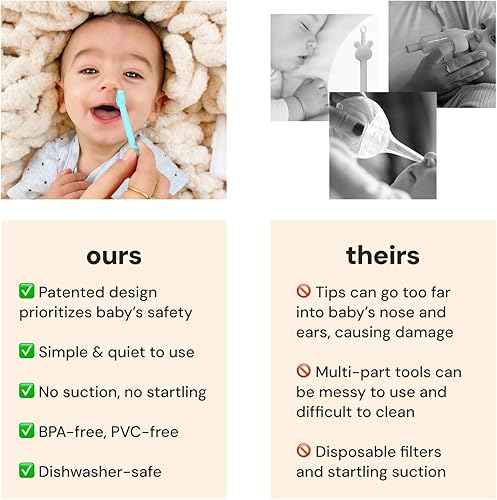 ours

✅ Patented design prioritizes baby's safety

✅ Simple & quiet to use

✅ No suction, no startling

✅ BPA-free, PVC-free

✅ Dishwasher-safe

theirs

🚫 Tips can go too far into baby's nose and ears, causing damage

🚫 Multi-part tools can be messy to use and difficult to clean

🚫 Disposable filters and startling suction